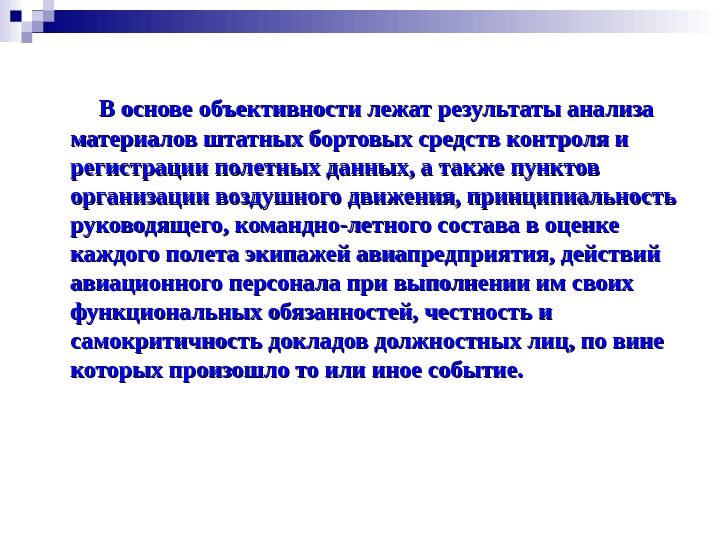 В основе объективности лежат результаты анализа материалов штатных бортовых средств контроля и регистрации полетных данных, а также пунктов организации воздушного движения, принципиальность руководящего, командно-летного состава в оценке каждого полета экипажей авиапредприятия, действий авиационного персонала при выполнении им своих функциональных обязанностей, честность и самокритичность докладов должностных лиц, по вине которых произошло то или иное событие.